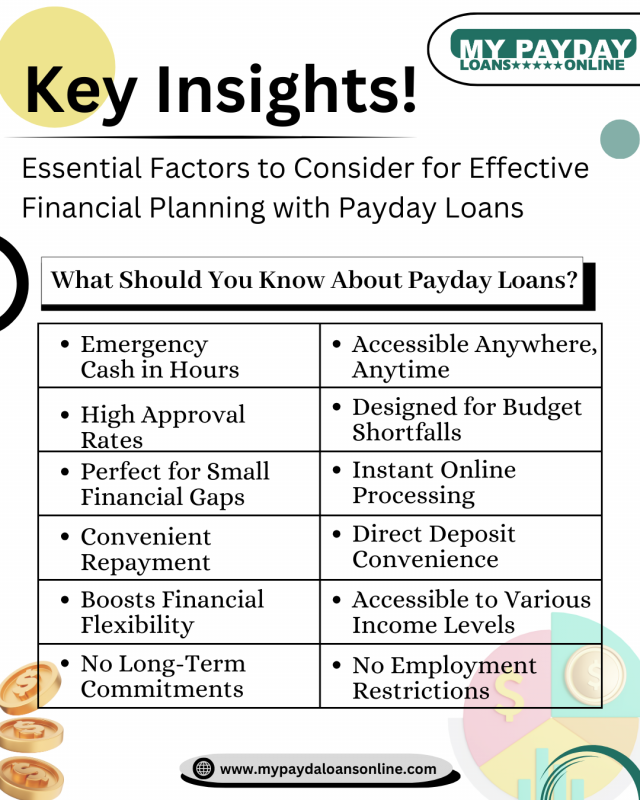 MY PAYDAY
LOANS★★★★★ONLINE

Key Insights!

Essential Factors to Consider for Effective Financial Planning with Payday Loans

What Should You Know About Payday Loans?

| | |
|---|---|
| • Emergency Cash in Hours | • Accessible Anywhere, Anytime |
| • High Approval Rates | • Designed for Budget Shortfalls |
| • Perfect for Small Financial Gaps | • Instant Online Processing |
| • Convenient Repayment | • Direct Deposit Convenience |
| • Boosts Financial Flexibility | • Accessible to Various Income Levels |
| • No Long-Term Commitments | • No Employment Restrictions |

www.mypaydaloansonline.com